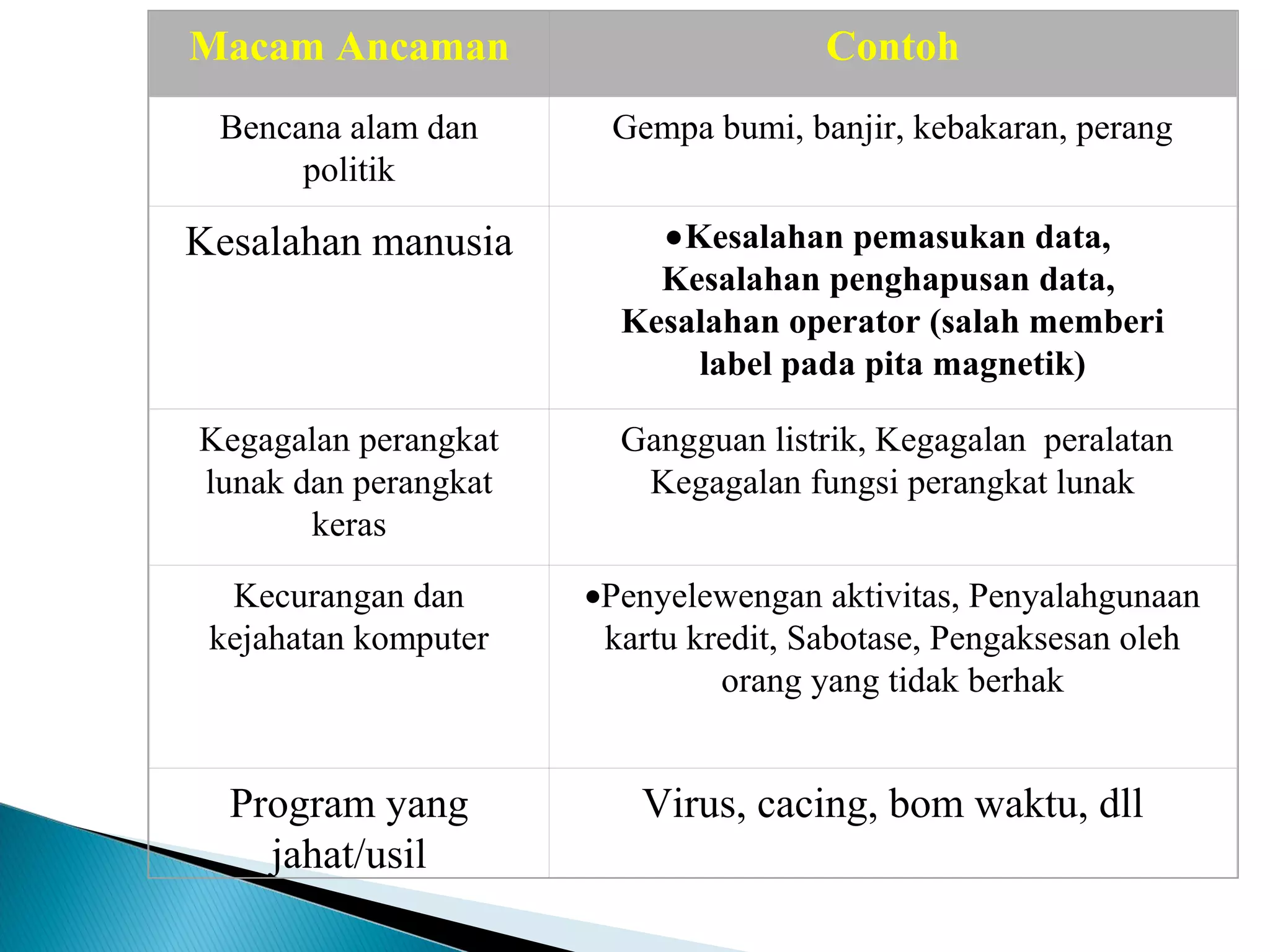 | Macam Ancaman | Contoh |
|---|---|
| Bencana alam dan politik | Gempa bumi, banjir, kebakaran, perang |
| Kesalahan manusia | •Kesalahan pemasukan data, Kesalahan penghapusan data, Kesalahan operator (salah memberi label pada pita magnetik) |
| Kegagalan perangkat lunak dan perangkat keras | Gangguan listrik, Kegagalan peralatan Kegagalan fungsi perangkat lunak |
| Kecurangan dan kejahatan komputer | •Penyelewengan aktivitas, Penyalahgunaan kartu kredit, Sabotase, Pengaksesan oleh orang yang tidak berhak |
| Program yang jahat/usil | Virus, cacing, bom waktu, dll |